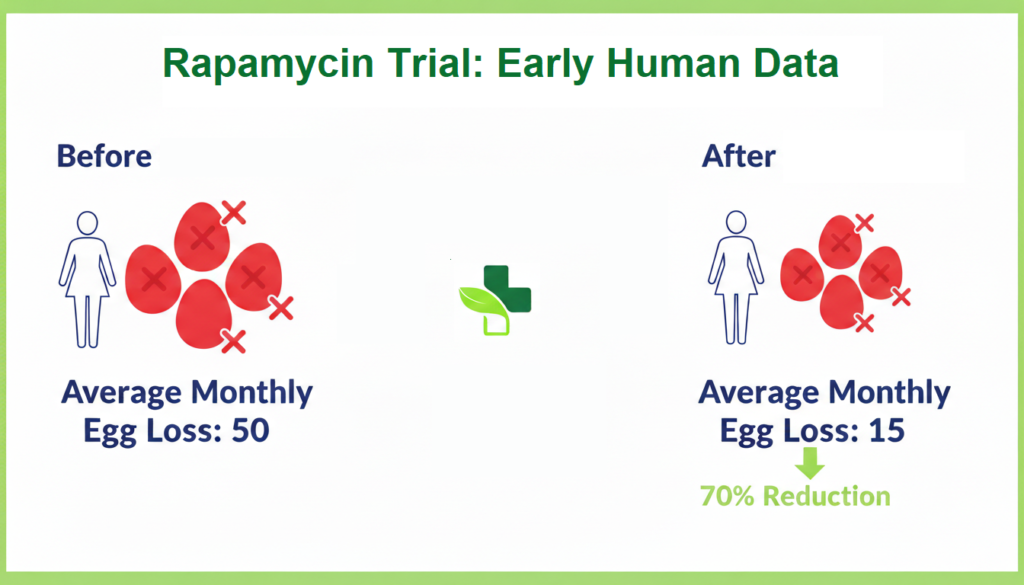 Rapamycin Trial: Early Human Data

Before

Average Monthly Egg Loss: 50

After

Average Monthly Egg Loss: 15

70% Reduction